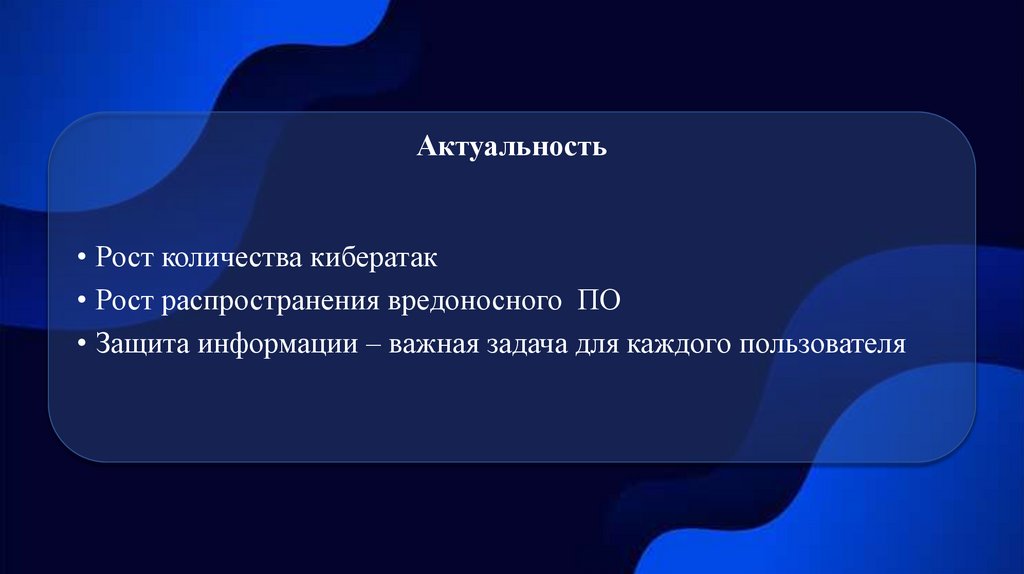 Актуальность

• Рост количества кибератак
• Рост распространения вредоносного ПО
• Защита информации – важная задача для каждого пользователя